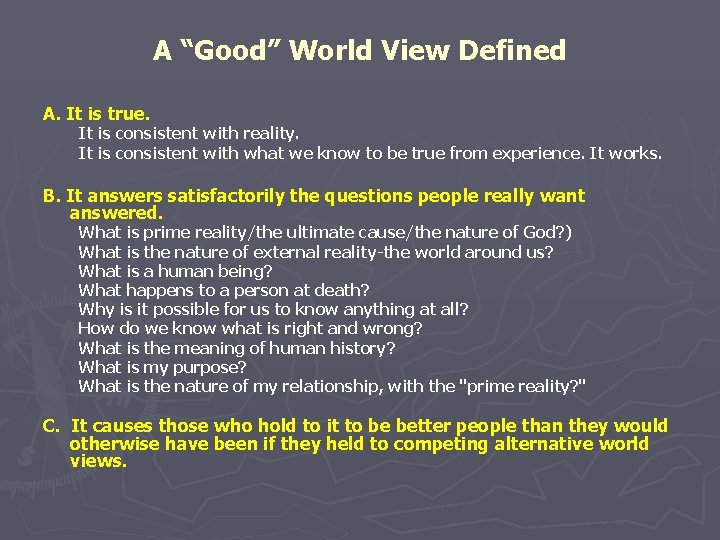 A “Good” World View Defined

A. It is true.
It is consistent with reality.
It is consistent with what we know to be true from experience. It works.

B. It answers satisfactorily the questions people really want answered.
What is prime reality/the ultimate cause/the nature of God?)
What is the nature of external reality-the world around us?
What is a human being?
What happens to a person at death?
Why is it possible for us to know anything at all?
How do we know what is right and wrong?
What is the meaning of human history?
What is my purpose?
What is the nature of my relationship, with the "prime reality?"

C. It causes those who hold to it to be better people than they would otherwise have been if they held to competing alternative world views.